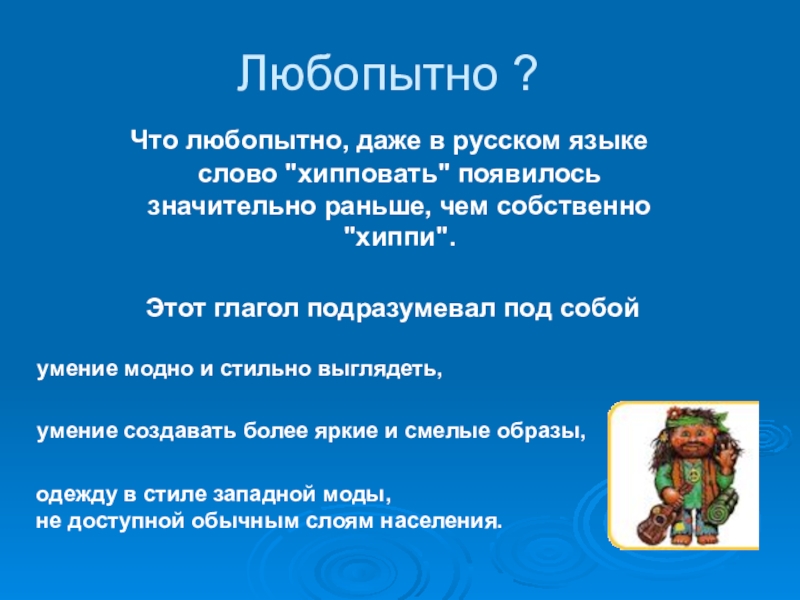 Любопытно ?

Что любопытно, даже в русском языке слово "хипповать" появилось значительно раньше, чем собственно "хиппи".

Этот глагол подразумевал под собой

умение модно и стильно выглядеть,

умение создавать более яркие и смелые образы,

одежду в стиле западной моды,
не доступной обычным слоям населения.